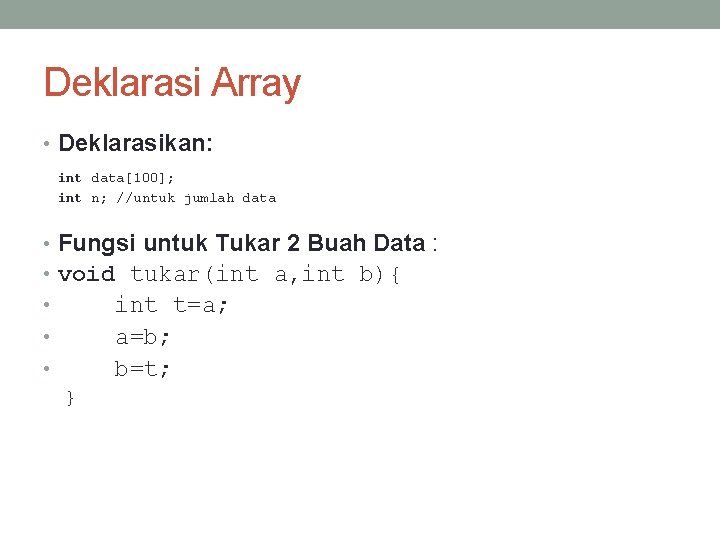 Deklarasi Array

• Deklarasikan:

int data[100];
int n; //untuk jumlah data

• Fungsi untuk Tukar 2 Buah Data :
• void tukar(int a,int b){
•     int t=a;
•     a=b;
•     b=t;
}